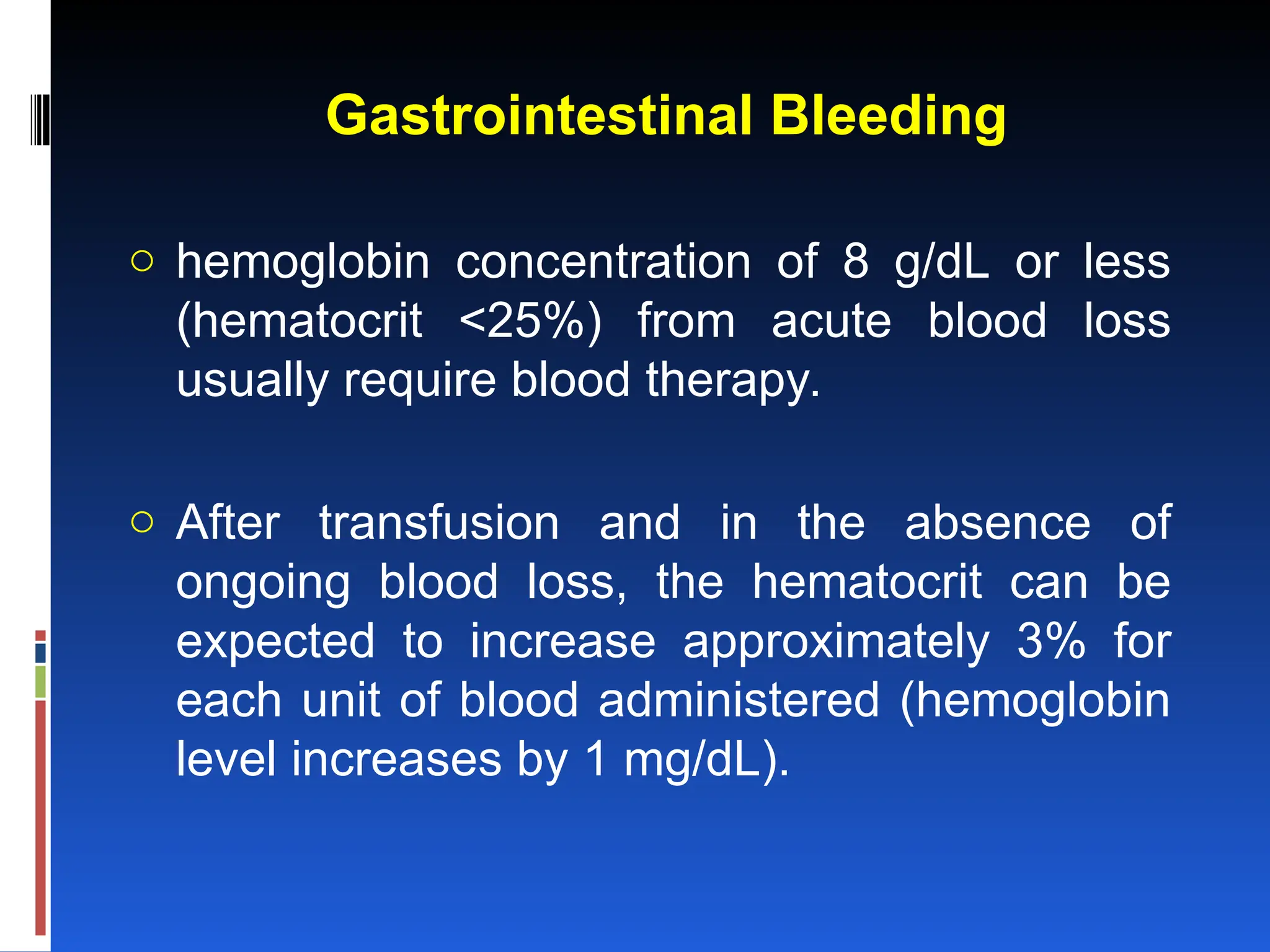 Gastrointestinal Bleeding

○ hemoglobin concentration of 8 g/dL or less (hematocrit <25%) from acute blood loss usually require blood therapy.

○ After transfusion and in the absence of ongoing blood loss, the hematocrit can be expected to increase approximately 3% for each unit of blood administered (hemoglobin level increases by 1 mg/dL).